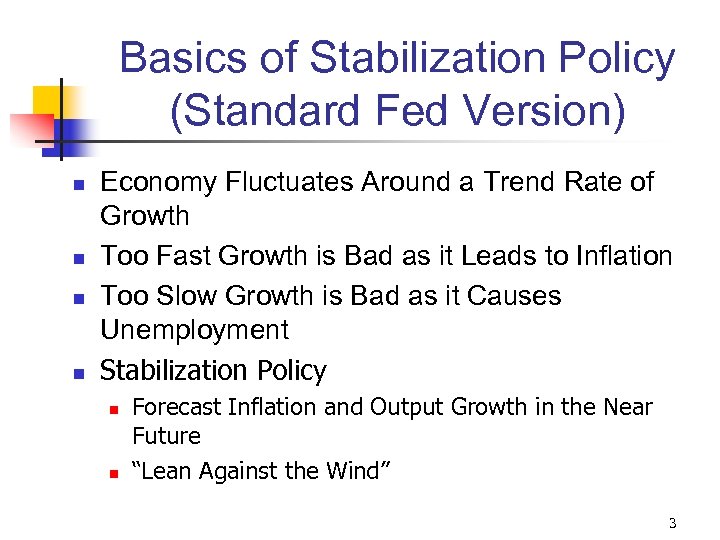 Basics of Stabilization Policy (Standard Fed Version)

- Economy Fluctuates Around a Trend Rate of Growth
- Too Fast Growth is Bad as it Leads to Inflation
- Too Slow Growth is Bad as it Causes Unemployment
- Stabilization Policy
  - Forecast Inflation and Output Growth in the Near Future
  - “Lean Against the Wind”

3